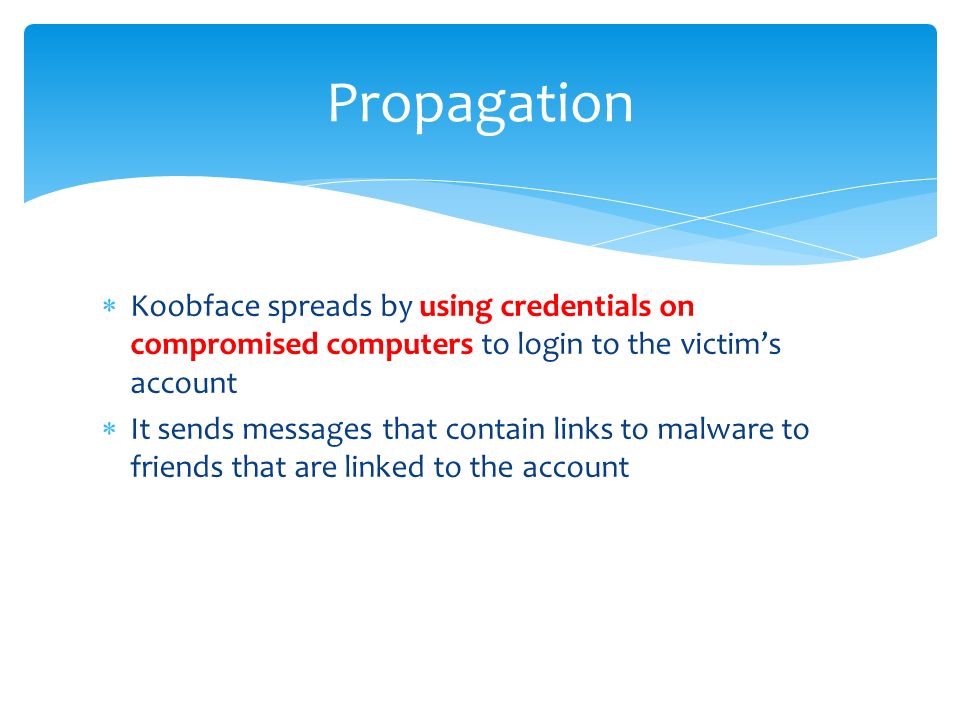 Propagation

* Koobface spreads by using credentials on compromised computers to login to the victim's account
* It sends messages that contain links to malware to friends that are linked to the account